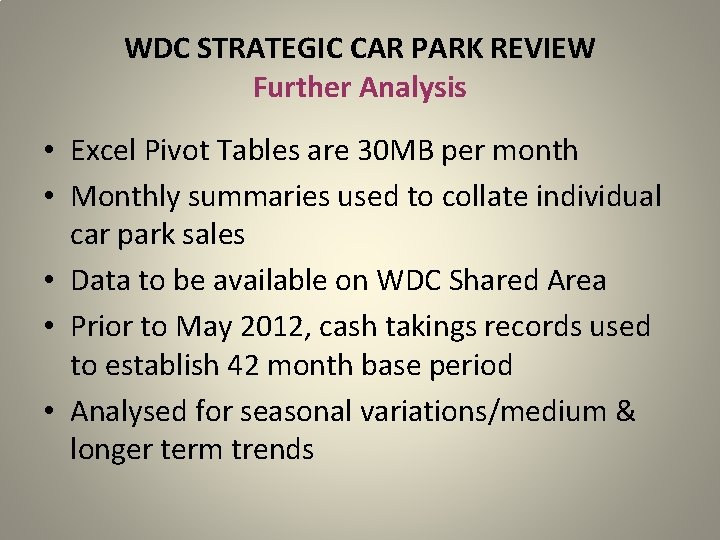 WDC STRATEGIC CAR PARK REVIEW
Further Analysis

• Excel Pivot Tables are 30MB per month
• Monthly summaries used to collate individual car park sales
• Data to be available on WDC Shared Area
• Prior to May 2012, cash takings records used to establish 42 month base period
• Analysed for seasonal variations/medium & longer term trends